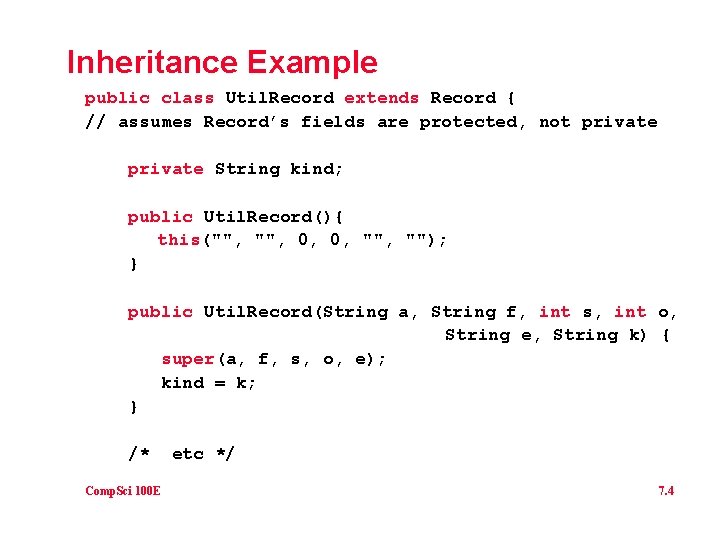 Inheritance Example

public class UtilRecord extends Record {
// assumes Record's fields are protected, not private

private String kind;

public UtilRecord(){
this("", "", 0, 0, "", "");
}

public UtilRecord(String a, String f, int s, int o,
String e, String k) {
super(a, f, s, o, e);
kind = k;
}

/* etc */

CompSci 100E

7.4